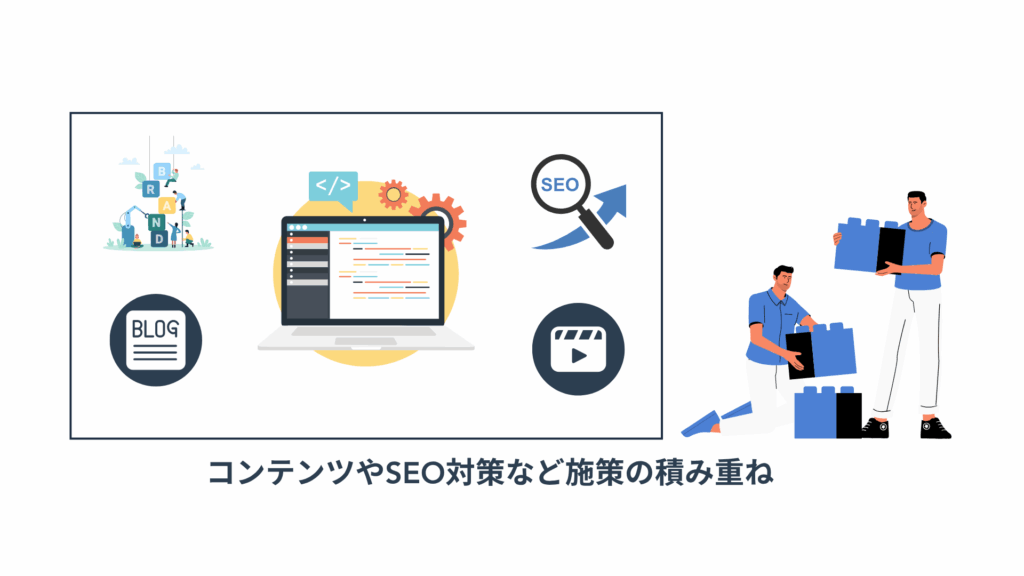 B
R
A
N
D

</>

SEO

BLOG

コンテンツやSEO対策など施策の積み重ね